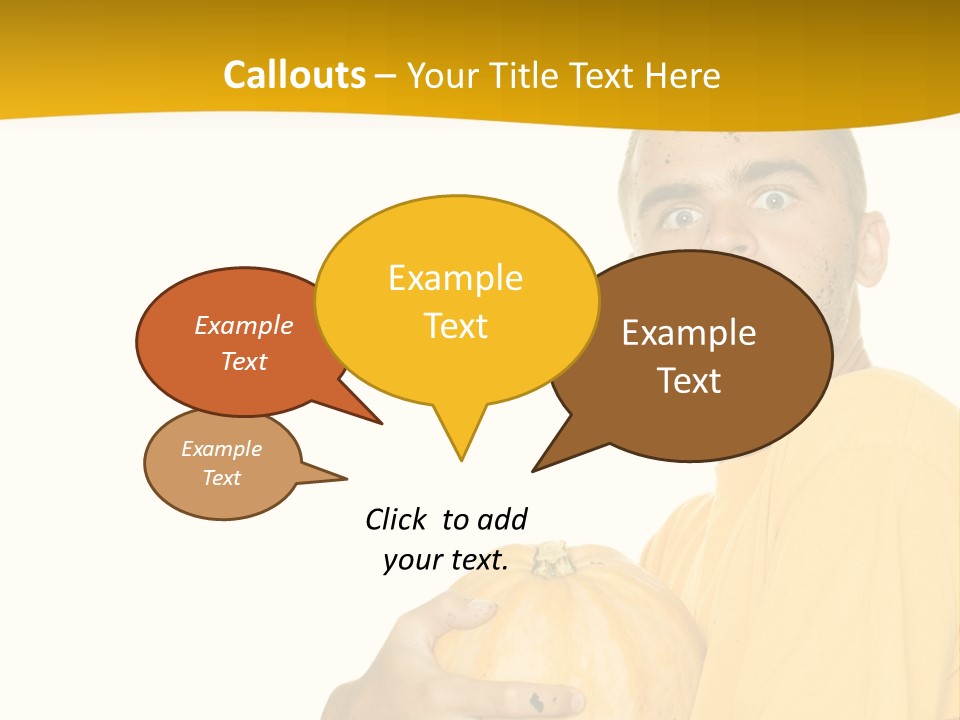 Callouts – Your Title Text Here

Example Text

Example Text

Example Text

Example Text

Click to add your text.